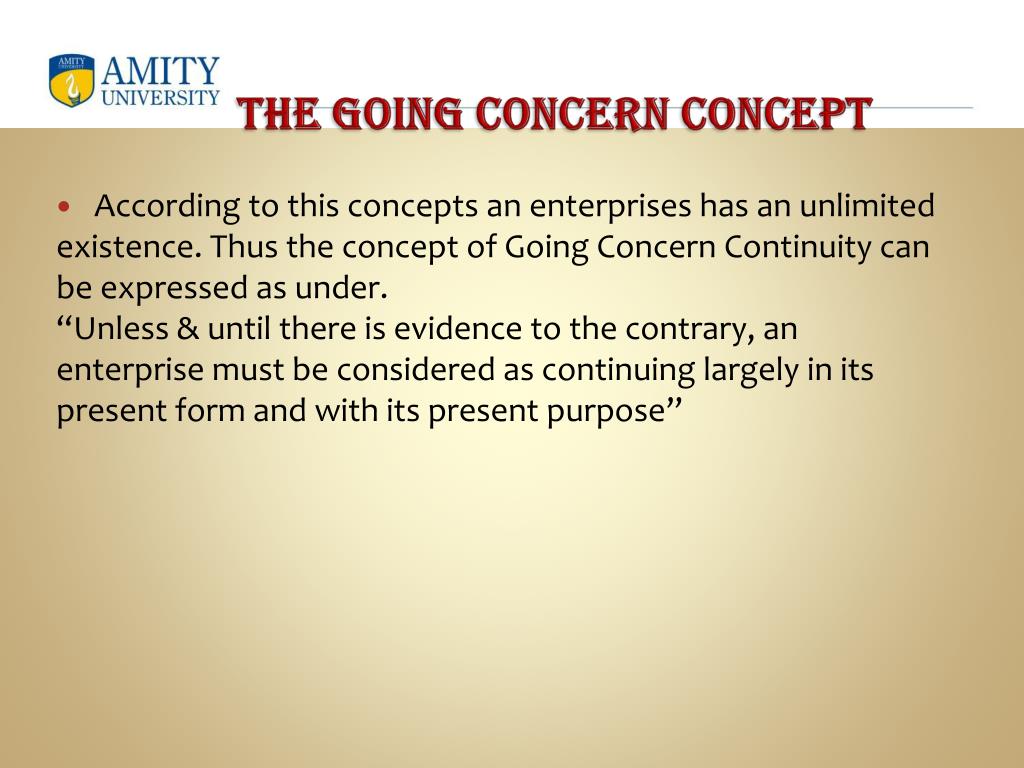 AMITY UNIVERSITY

THE GOING CONCERN CONCEPT

• According to this concepts an enterprises has an unlimited existence. Thus the concept of Going Concern Continuity can be expressed as under.
“Unless & until there is evidence to the contrary, an enterprise must be considered as continuing largely in its present form and with its present purpose”